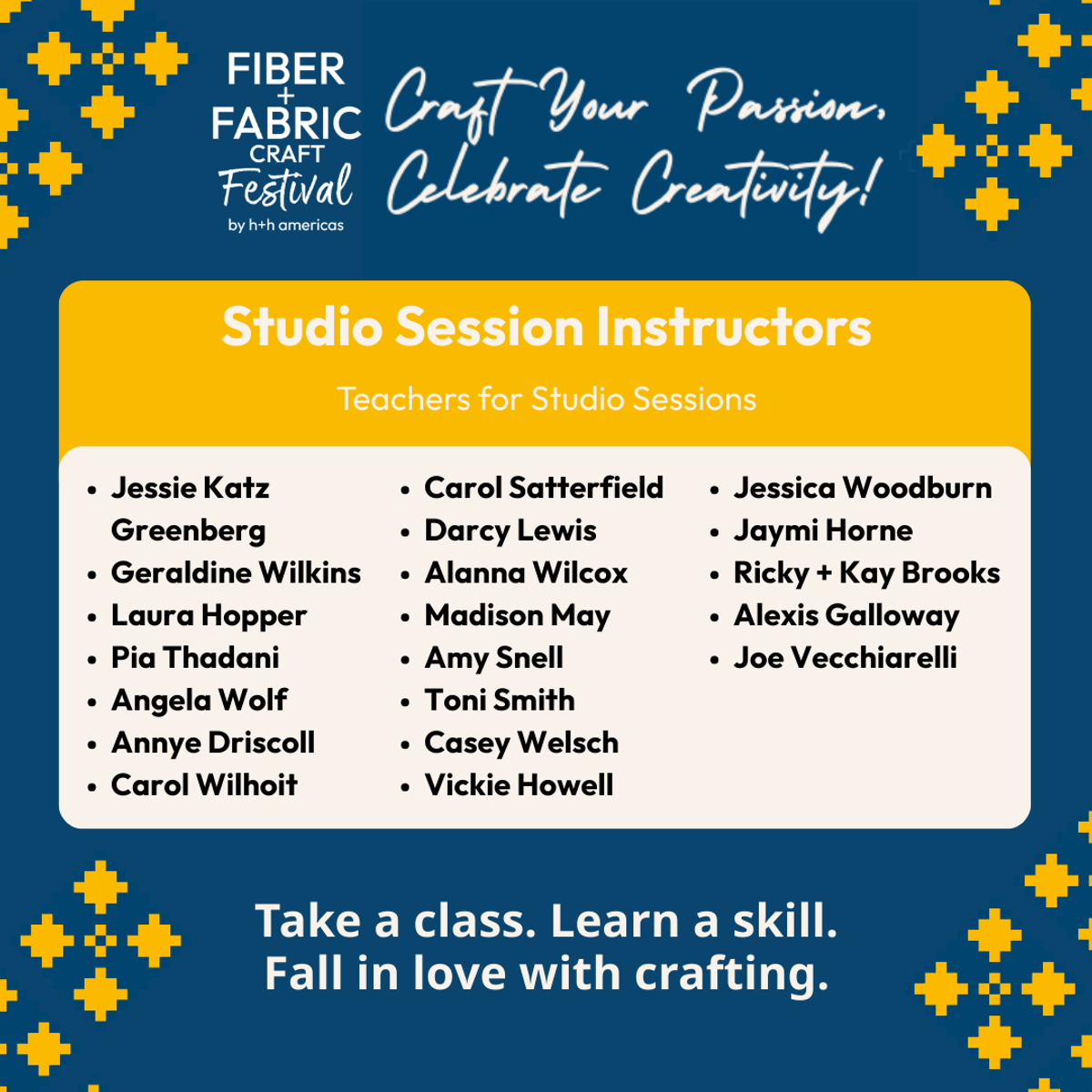 FIBER + FABRIC CRAFT Festival by h+h americas

Craft Your Passion, Celebrate Creativity!

Studio Session Instructors

Teachers for Studio Sessions

- Jessie Katz Greenberg
- Geraldine Wilkins
- Laura Hopper
- Pia Thadani
- Angela Wolf
- Annye Driscoll
- Carol Wilhoit

- Carol Satterfield
- Darcy Lewis
- Alanna Wilcox
- Madison May
- Amy Snell
- Toni Smith
- Casey Welsch
- Vickie Howell

- Jessica Woodburn
- Jaymi Horne
- Ricky + Kay Brooks
- Alexis Galloway
- Joe Vecchiarelli

Take a class. Learn a skill. Fall in love with crafting.